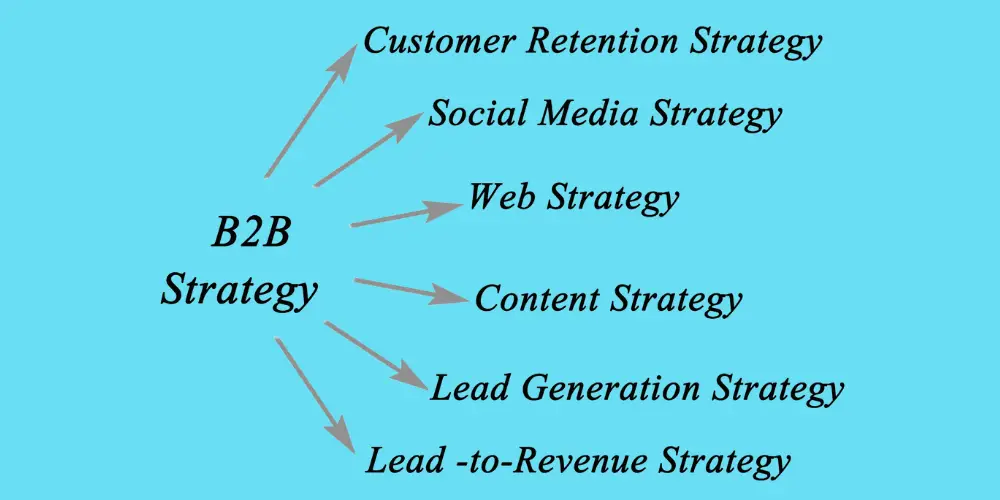 B2B Strategy

Customer Retention Strategy

Social Media Strategy

Web Strategy

Content Strategy

Lead Generation Strategy

Lead -to-Revenue Strategy